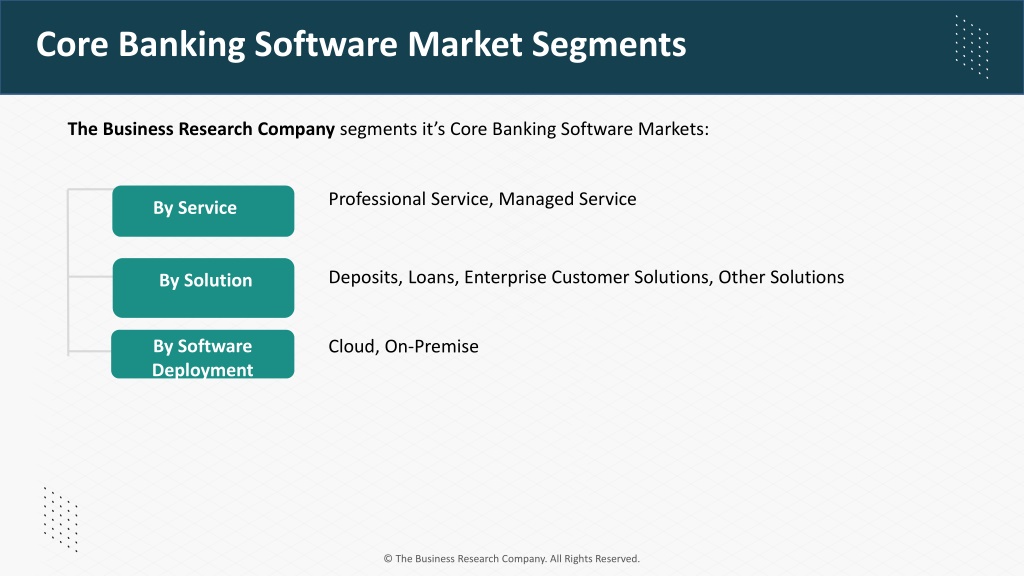 Core Banking Software Market Segments

The Business Research Company segments it's Core Banking Software Markets:

By Service

Professional Service, Managed Service

By Solution

Deposits, Loans, Enterprise Customer Solutions, Other Solutions

By Software Deployment

Cloud, On-Premise

© The Business Research Company. All Rights Reserved.